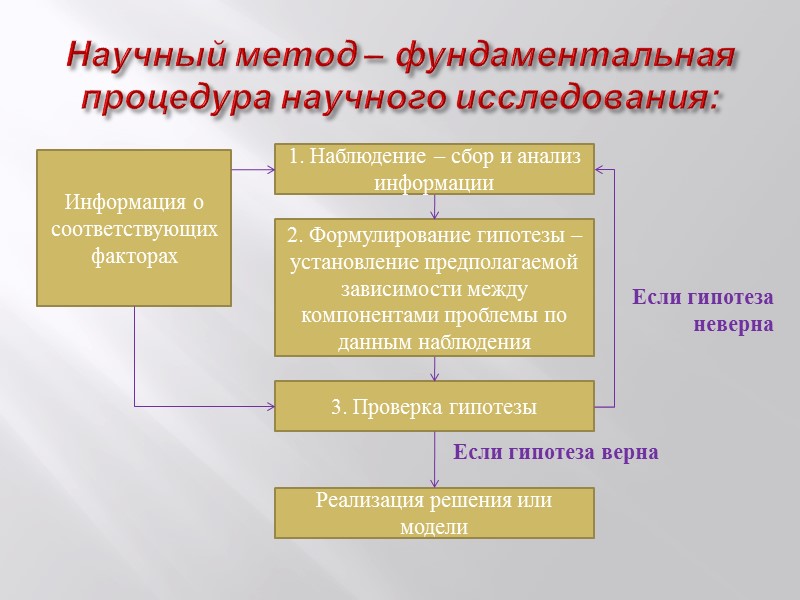 Научный метод – фундаментальная процедура научного исследования:

Информация о соответствующих факторах

1. Наблюдение – сбор и анализ информации

2. Формулирование гипотезы – установление предполагаемой зависимости между компонентами проблемы по данным наблюдения

Если гипотеза неверна

3. Проверка гипотезы

Если гипотеза верна

Реализация решения или модели